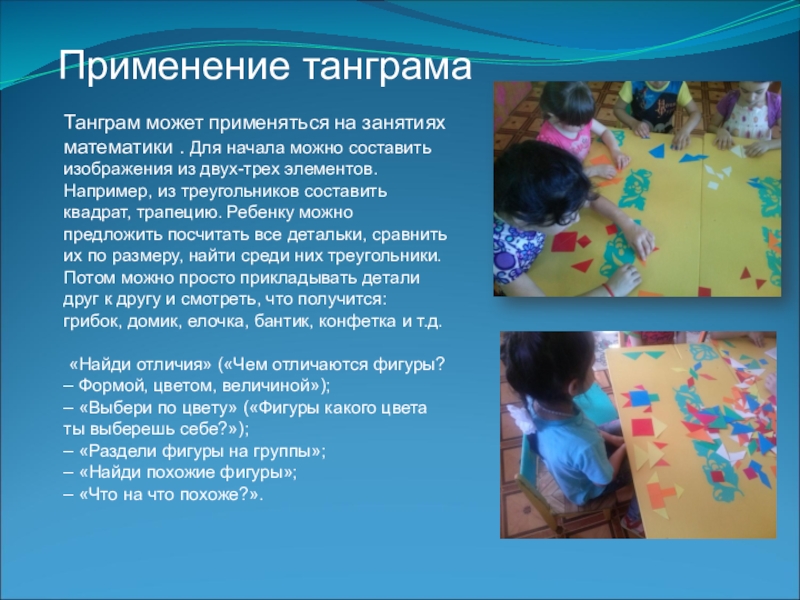 Применение танграма

Танграм может применяться на занятиях математики . Для начала можно составить изображения из двух-трех элементов. Например, из треугольников составить квадрат, трапецию. Ребенку можно предложить посчитать все детальки, сравнить их по размеру, найти среди них треугольники. Потом можно просто прикладывать детали друг к другу и смотреть, что получится: грибок, домик, елочка, бантик, конфетка и т.д.

«Найди отличия» («Чем отличаются фигуры? – Формой, цветом, величиной»);
– «Выбери по цвету» («Фигуры какого цвета ты выберешь себе?»);
– «Раздели фигуры на группы»;
– «Найди похожие фигуры»;
– «Что на что похоже?».